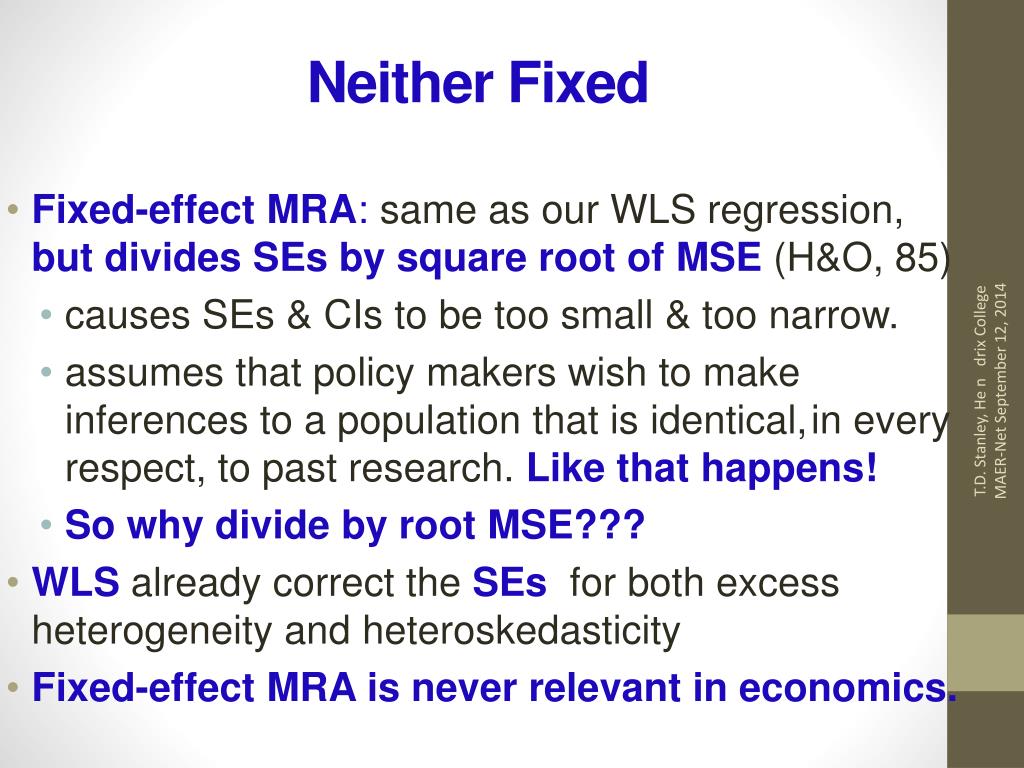 Neither Fixed

• Fixed-effect MRA: same as our WLS regression, but divides SEs by square root of MSE (H&O, 85)
  • causes SEs & CIs to be too small & too narrow.
  • assumes that policy makers wish to make inferences to a population that is identical, in every respect, to past research. Like that happens!
  • So why divide by root MSE???
• WLS already correct the SEs for both excess heterogeneity and heteroskedasticity
• Fixed-effect MRA is never relevant in economics.

T.D. Stanley, He n drix College
MAER-Net September 12, 2014